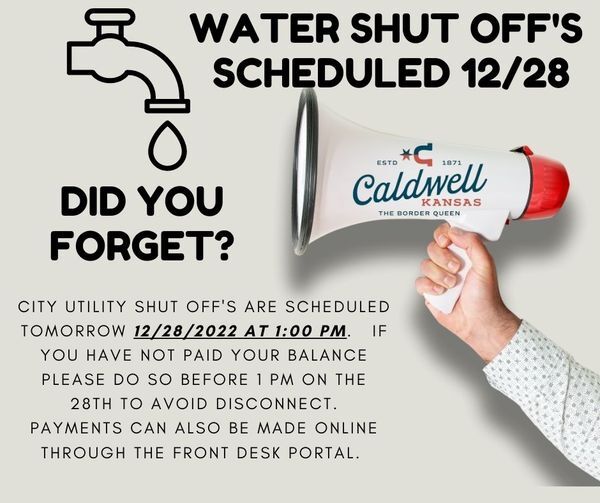 WATER SHUT OFF'S SCHEDULED 12/28

ESTD 1871
Caldwell
KANSAS
THE BORDER QUEEN

DID YOU FORGET?

CITY UTILITY SHUT OFF'S ARE SCHEDULED TOMORROW 12/28/2022 AT 1:00 PM. IF YOU HAVE NOT PAID YOUR BALANCE PLEASE DO SO BEFORE 1 PM ON THE 28TH TO AVOID DISCONNECT. PAYMENTS CAN ALSO BE MADE ONLINE THROUGH THE FRONT DESK PORTAL.